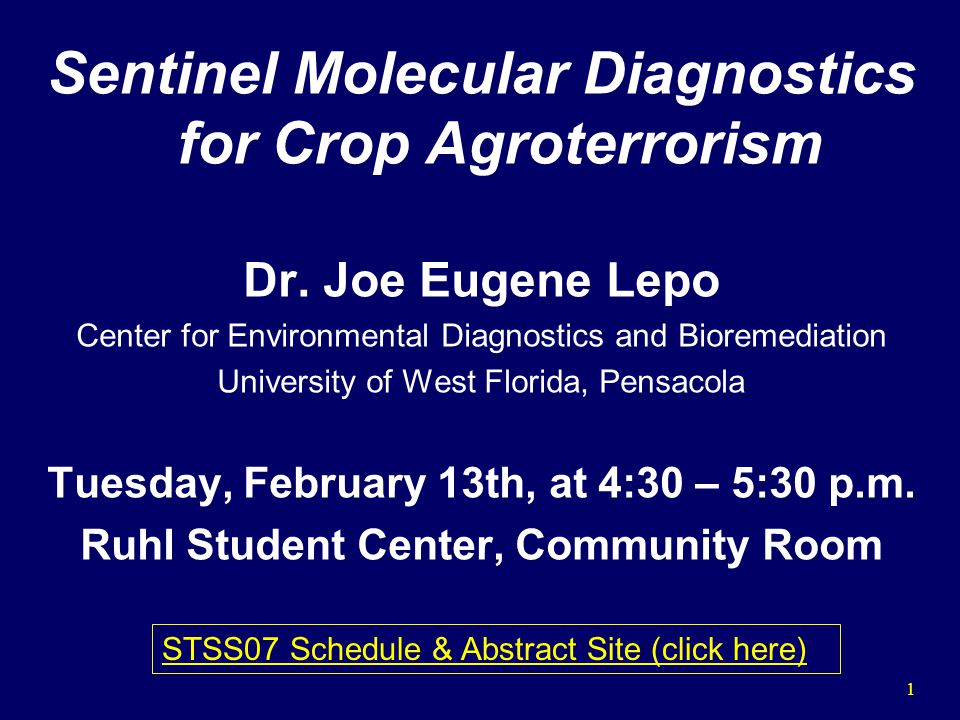 Sentinel Molecular Diagnostics for Crop Agroterrorism

Dr. Joe Eugene Lepo

Center for Environmental Diagnostics and Bioremediation
University of West Florida, Pensacola

Tuesday, February 13th, at 4:30 – 5:30 p.m.
Ruhl Student Center, Community Room

STSS07 Schedule & Abstract Site (click here)

1